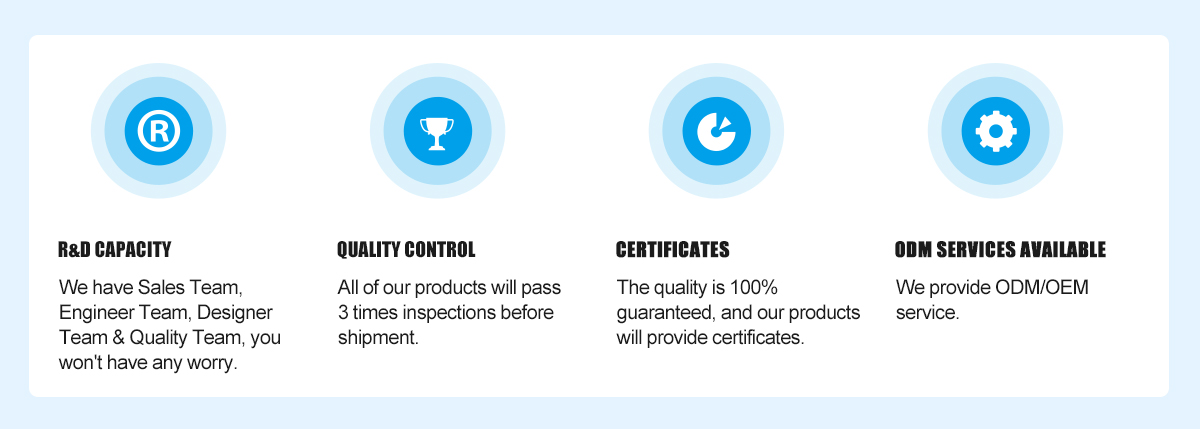 R&D CAPACITY

We have Sales Team, Engineer Team, Designer Team & Quality Team, you won't have any worry.

QUALITY CONTROL

All of our products will pass 3 times inspections before shipment.

CERTIFICATES

The quality is 100% guaranteed, and our products will provide certificates.

ODM SERVICES AVAILABLE

We provide ODM/OEM service.